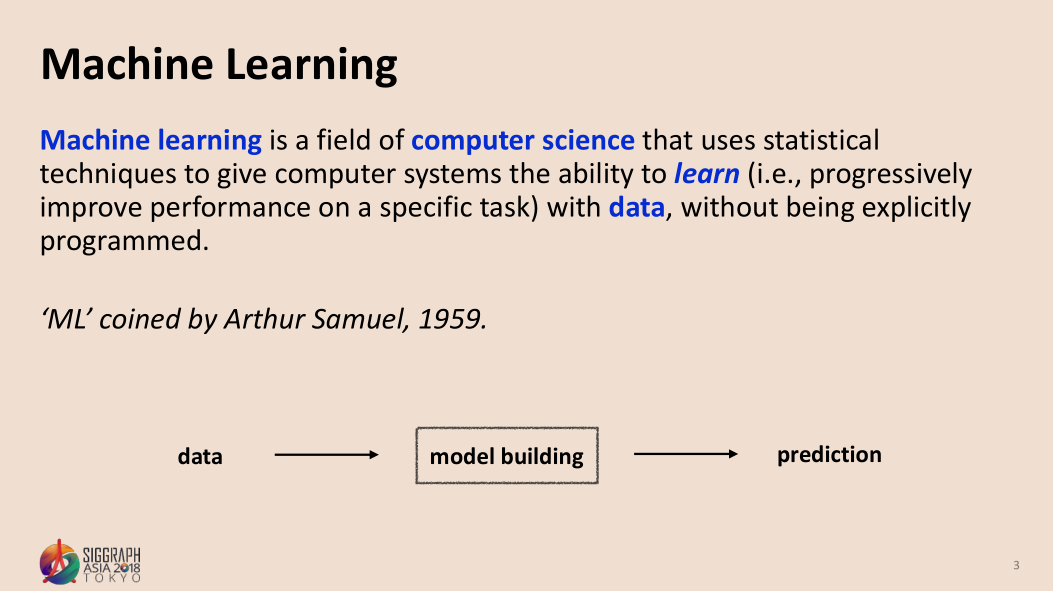 Machine Learning

Machine learning is a field of computer science that uses statistical techniques to give computer systems the ability to learn (i.e., progressively improve performance on a specific task) with data, without being explicitly programmed.

'ML' coined by Arthur Samuel, 1959.

data

model building

prediction

SIGGRAPH ASIA 2018 TOKYO

3